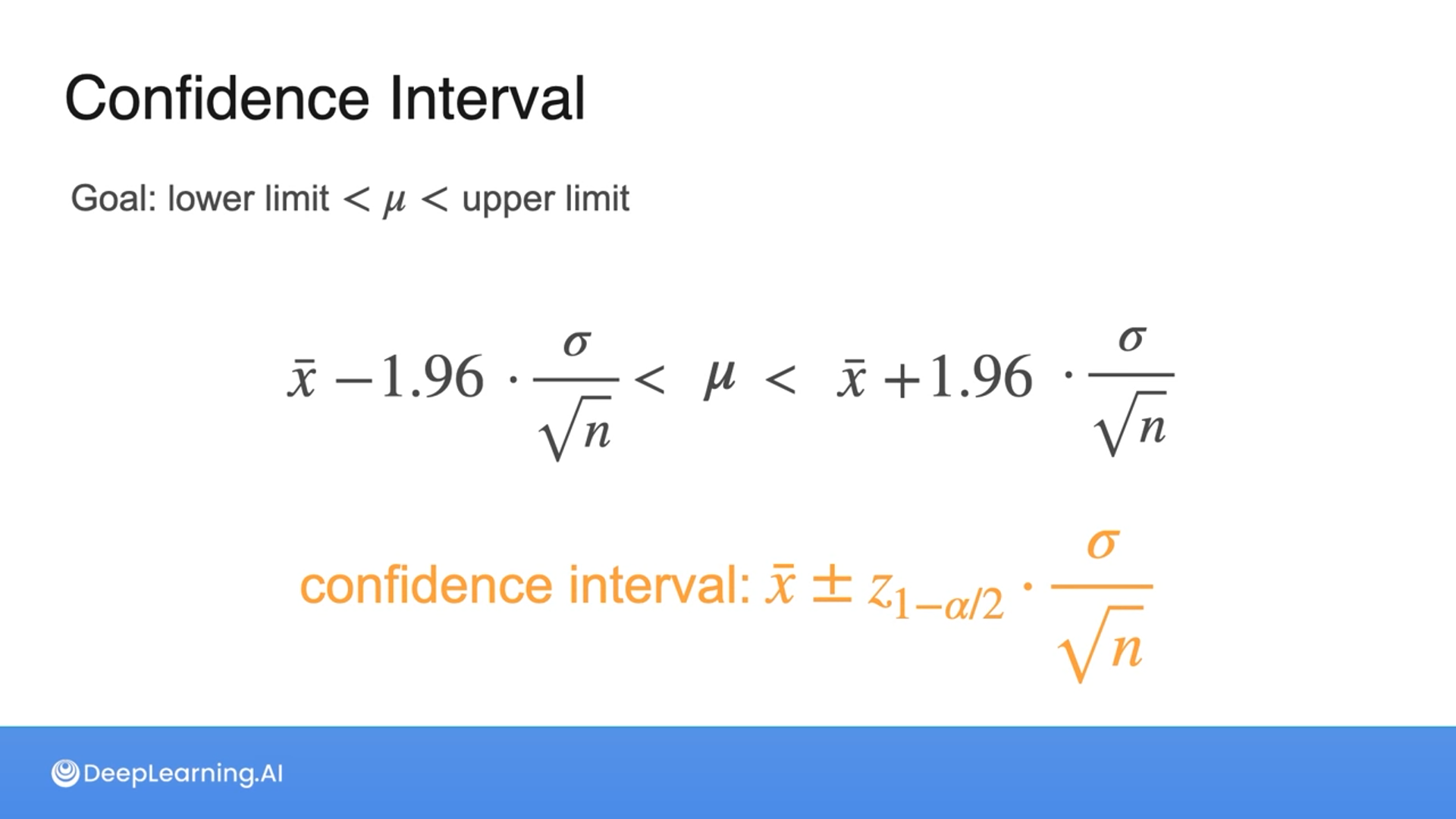 Confidence Interval

Goal: lower limit $< \mu <$ upper limit

$\bar{x} - 1.96 \cdot \frac{\sigma}{\sqrt{n}} < \mu < \bar{x} + 1.96 \cdot \frac{\sigma}{\sqrt{n}}$

confidence interval: $\bar{x} \pm z_{1-\alpha/2} \cdot \frac{\sigma}{\sqrt{n}}$

DeepLearning.AI